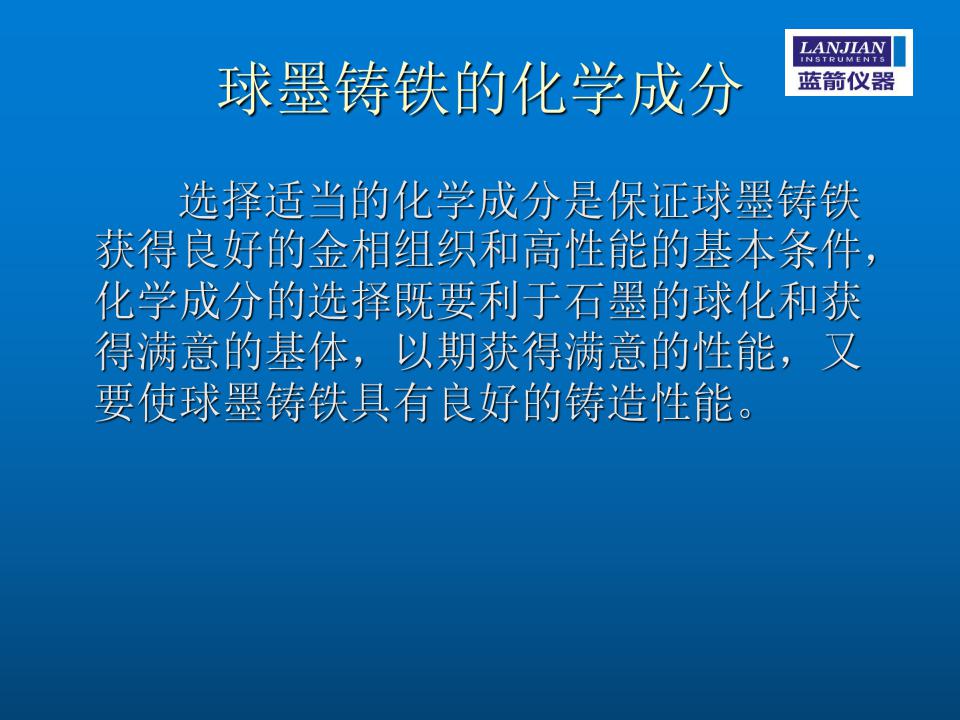 球墨铸铁的化学成分

LANJIAN INSTRUMENTS 蓝箭仪器

选择适当的化学成分是保证球墨铸铁获得良好的金相组织和高性能的基本条件，化学成分的选择既要利于石墨的球化和获得满意的基体，以期获得满意的性能，又要使球墨铸铁具有良好的铸造性能。